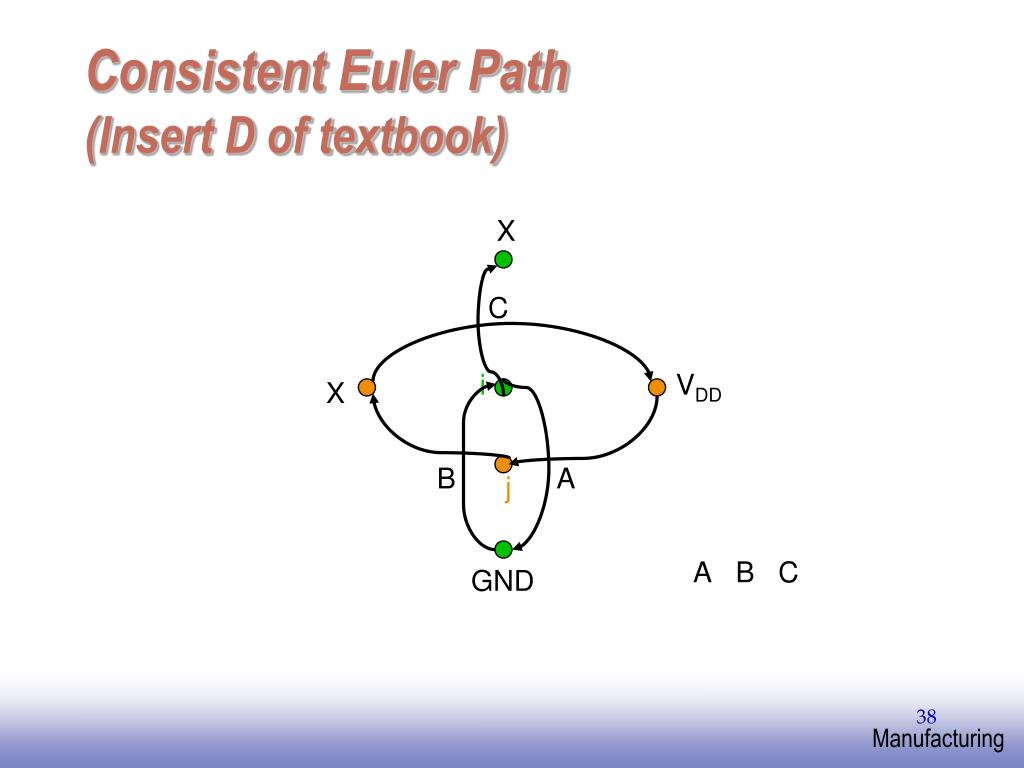 Consistent Euler Path
(Insert D of textbook)

X

C

X

i

$V_{DD}$

B

j

A

GND

A B C

38

Manufacturing